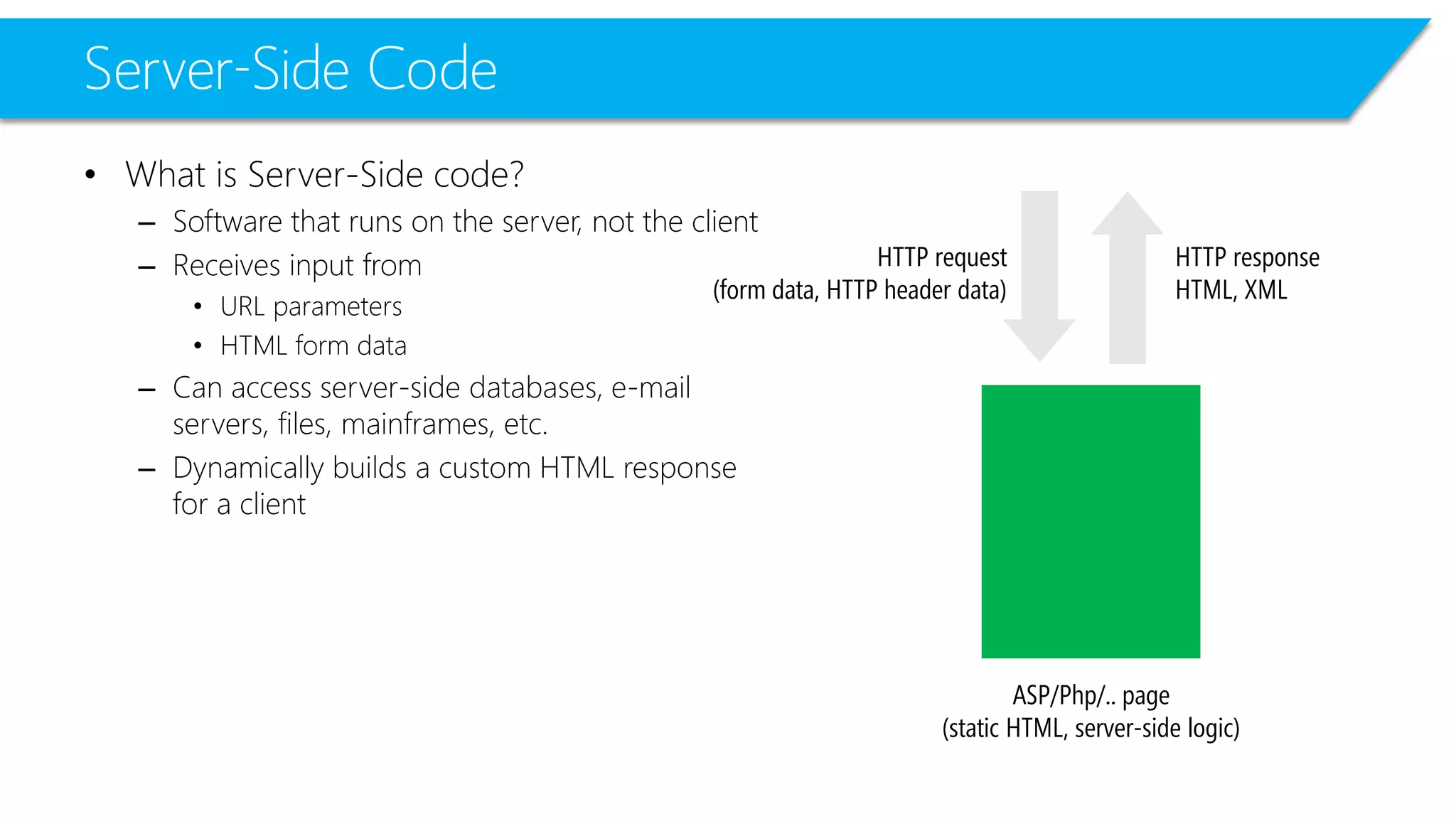 Server-Side Code

• What is Server-Side code?
– Software that runs on the server, not the client
– Receives input from
• URL parameters
• HTML form data
– Can access server-side databases, e-mail servers, files, mainframes, etc.
– Dynamically builds a custom HTML response for a client

HTTP request
(form data, HTTP header data)

HTTP response
HTML, XML

ASP/Php/.. page
(static HTML, server-side logic)